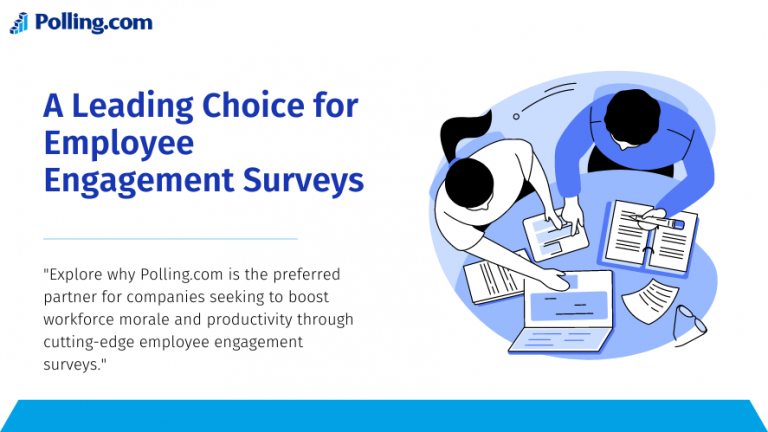 Polling.com

A Leading Choice for Employee Engagement Surveys

"Explore why Polling.com is the preferred partner for companies seeking to boost workforce morale and productivity through cutting-edge employee engagement surveys."